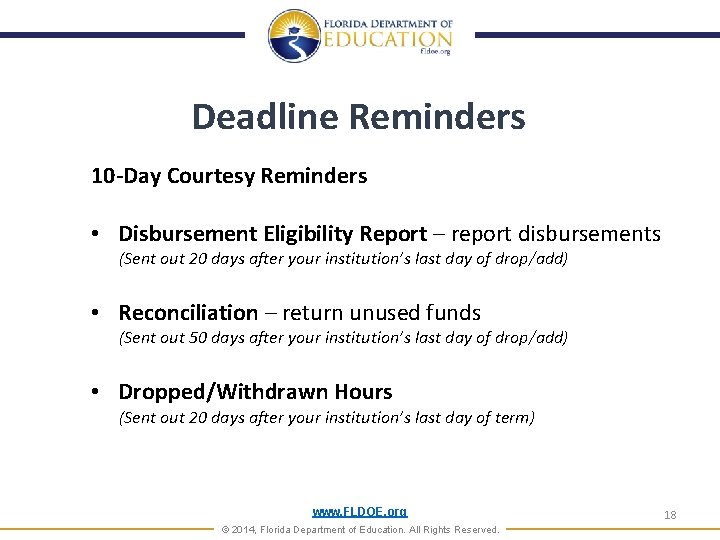 FLORIDA DEPARTMENT OF
EDUCATION
fldoe.org

Deadline Reminders

10-Day Courtesy Reminders

• Disbursement Eligibility Report – report disbursements
(Sent out 20 days after your institution's last day of drop/add)

• Reconciliation – return unused funds
(Sent out 50 days after your institution's last day of drop/add)

• Dropped/Withdrawn Hours
(Sent out 20 days after your institution's last day of term)

www.FLDOE.org

18

© 2014, Florida Department of Education. All Rights Reserved.